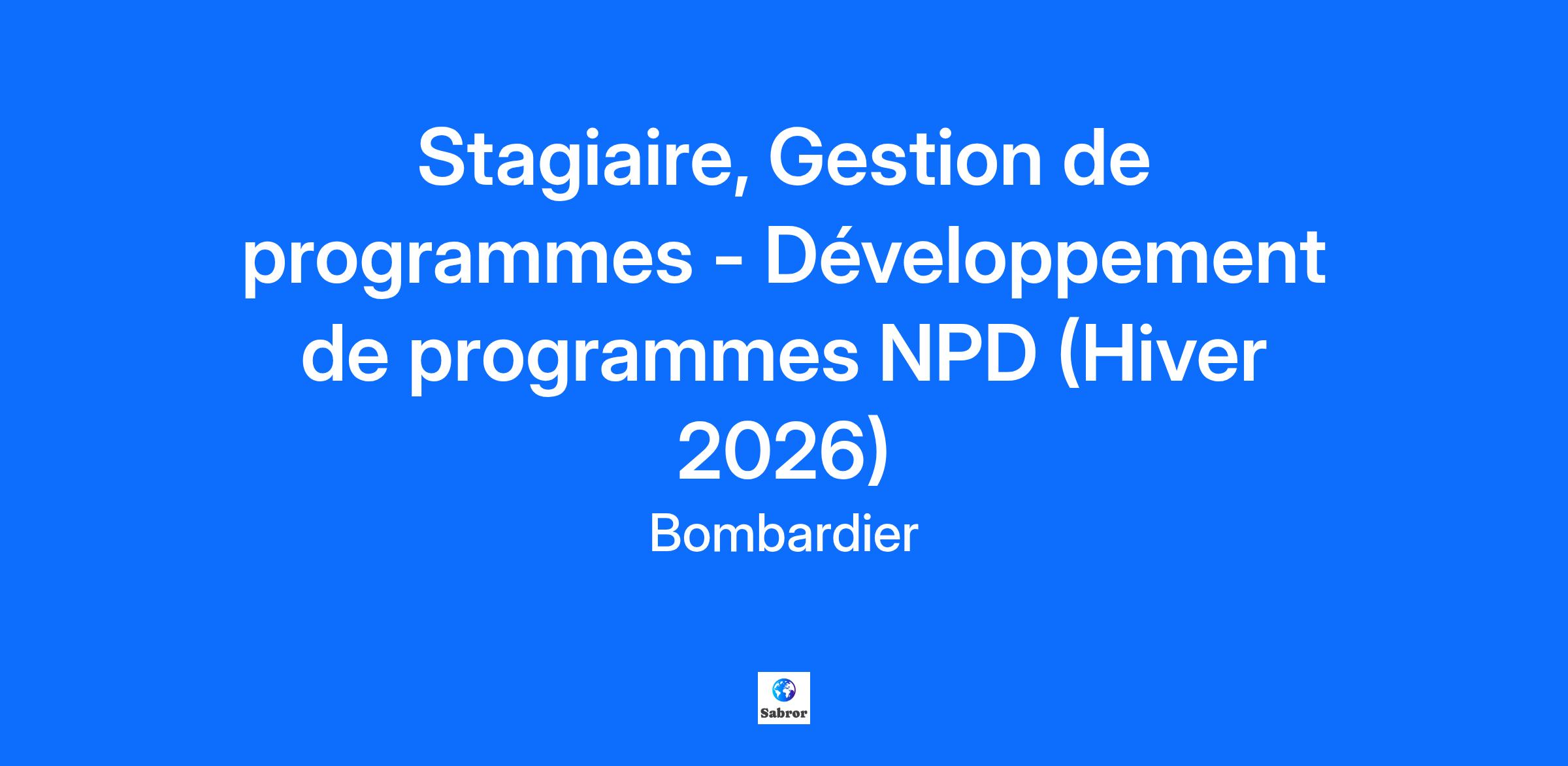 Stagiaire, Gestion de programmes - Développement de programmes NPD (Hiver 2026)

Bombardier

Sabror